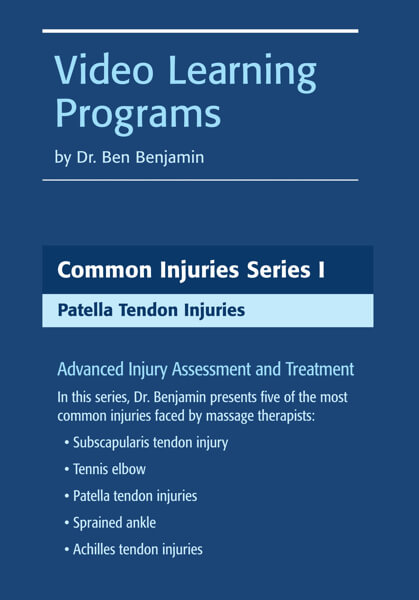 Video Learning Programs

by Dr. Ben Benjamin

Common Injuries Series I

Patella Tendon Injuries

Advanced Injury Assessment and Treatment

In this series, Dr. Benjamin presents five of the most common injuries faced by massage therapists:

• Subscapularis tendon injury
• Tennis elbow
• Patella tendon injuries
• Sprained ankle
• Achilles tendon injuries